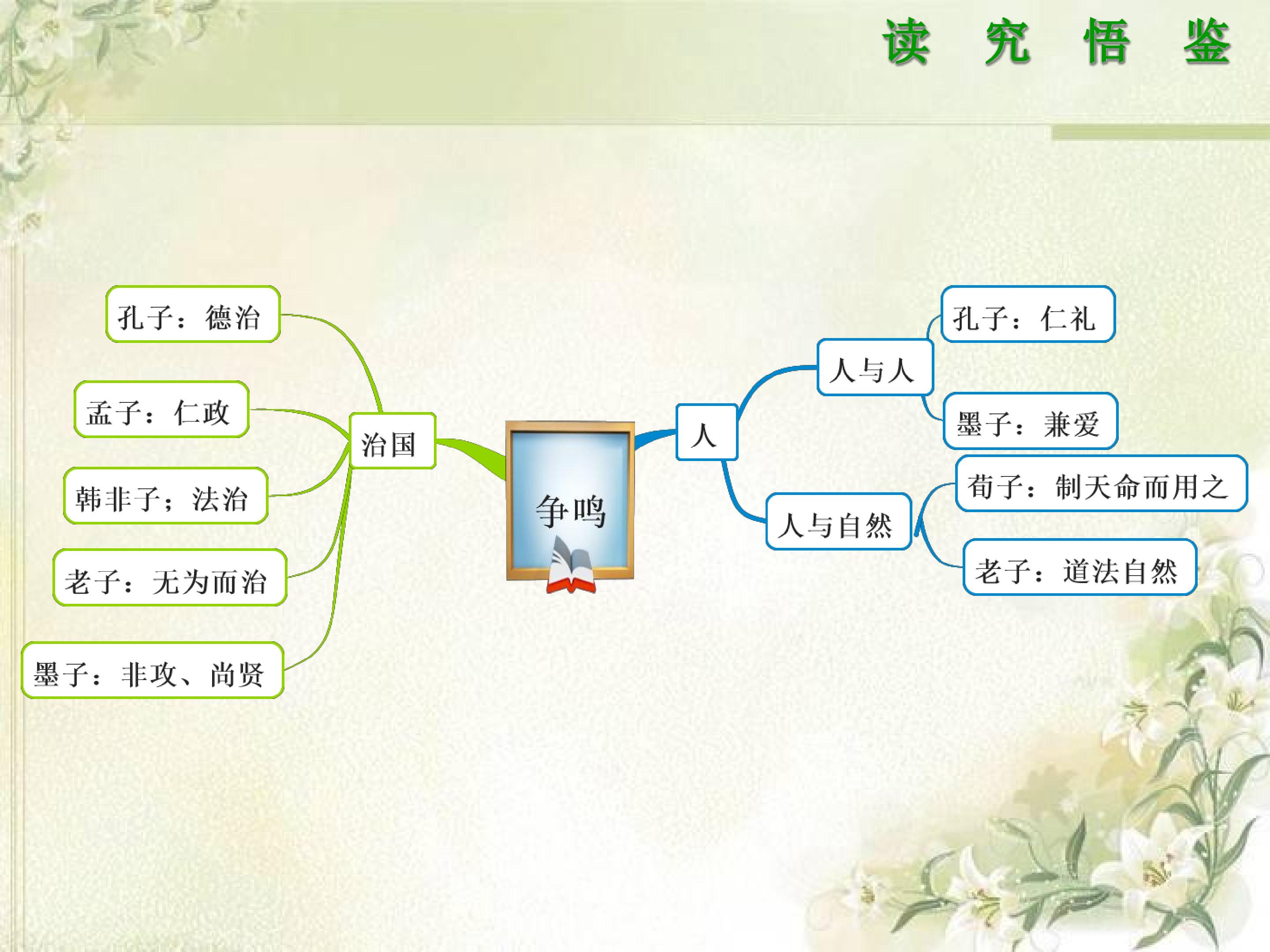 读 究 悟 鉴

孔子：德治

孟子：仁政

韩非子；法治

老子：无为而治

墨子：非攻、尚贤

治国

争鸣

人

人与人

孔子：仁礼

墨子：兼爱

人与自然

荀子：制天命而用之

老子：道法自然